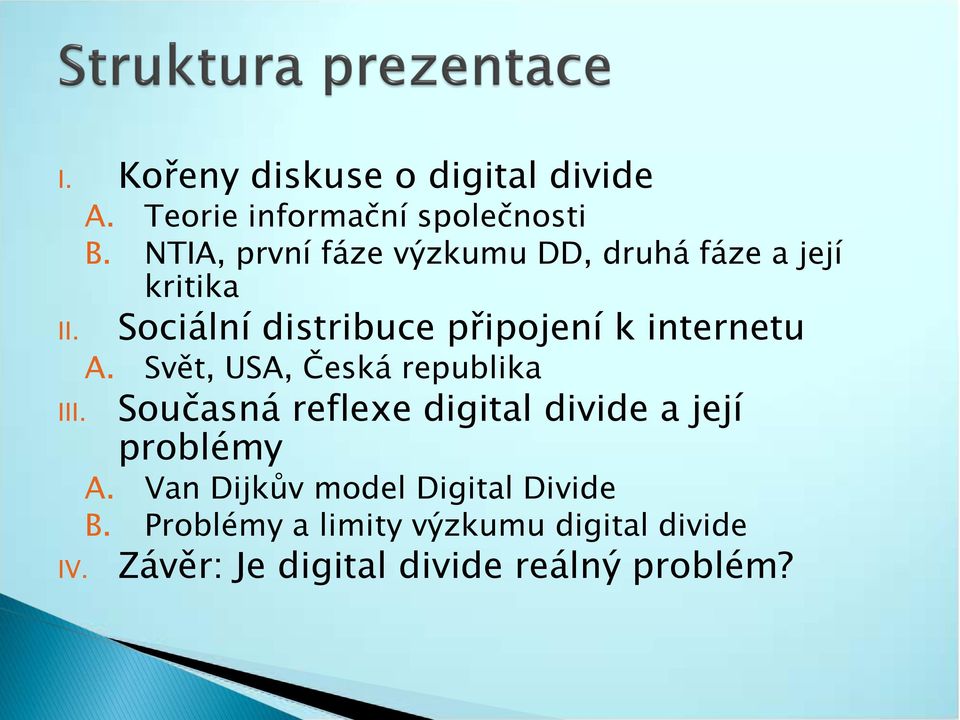 Struktura prezentace

I. Kořeny diskuse o digital divide
A. Teorie informační společnosti
B. NTIA, první fáze výzkumu DD, druhá fáze a její kritika
II. Sociální distribuce připojení k internetu
A. Svět, USA, Česká republika
III. Současná reflexe digital divide a její problémy
A. Van Dijkův model Digital Divide
B. Problémy a limity výzkumu digital divide
IV. Závěr: Je digital divide reálný problém?